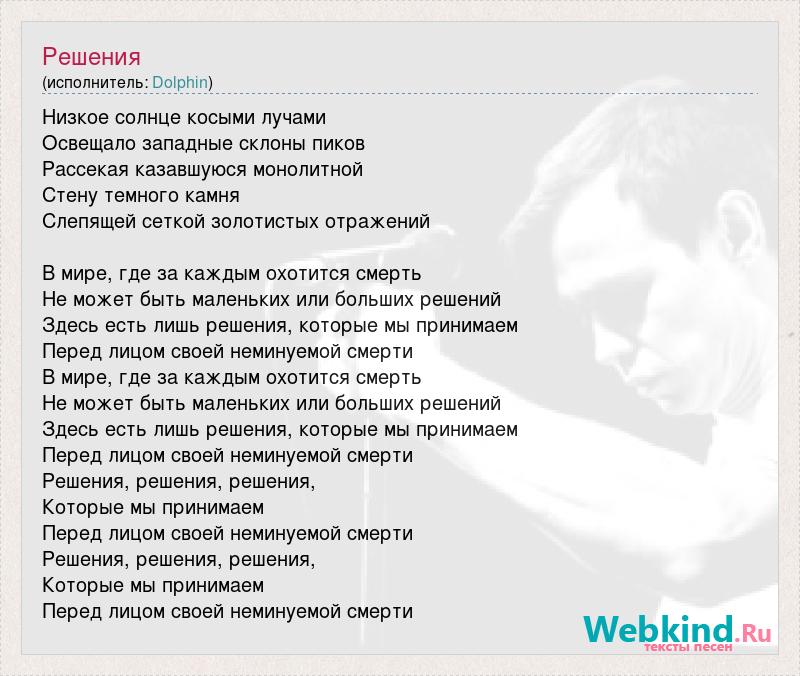 Решения
(исполнитель: Dolphin)

Низкое солнце косыми лучами
Освещало западные склоны пиков
Рассекая казавшуюся монолитной
Стену темного камня
Слепящей сеткой золотистых отражений

В мире, где за каждым охотится смерть
Не может быть маленьких или больших решений
Здесь есть лишь решения, которые мы принимаем
Перед лицом своей неминуемой смерти
В мире, где за каждым охотится смерть
Не может быть маленьких или больших решений
Здесь есть лишь решения, которые мы принимаем
Перед лицом своей неминуемой смерти
Решения, решения, решения,
Которые мы принимаем
Перед лицом своей неминуемой смерти
Решения, решения, решения,
Которые мы принимаем
Перед лицом своей неминуемой смерти

Webkind.Ru
тексты песен